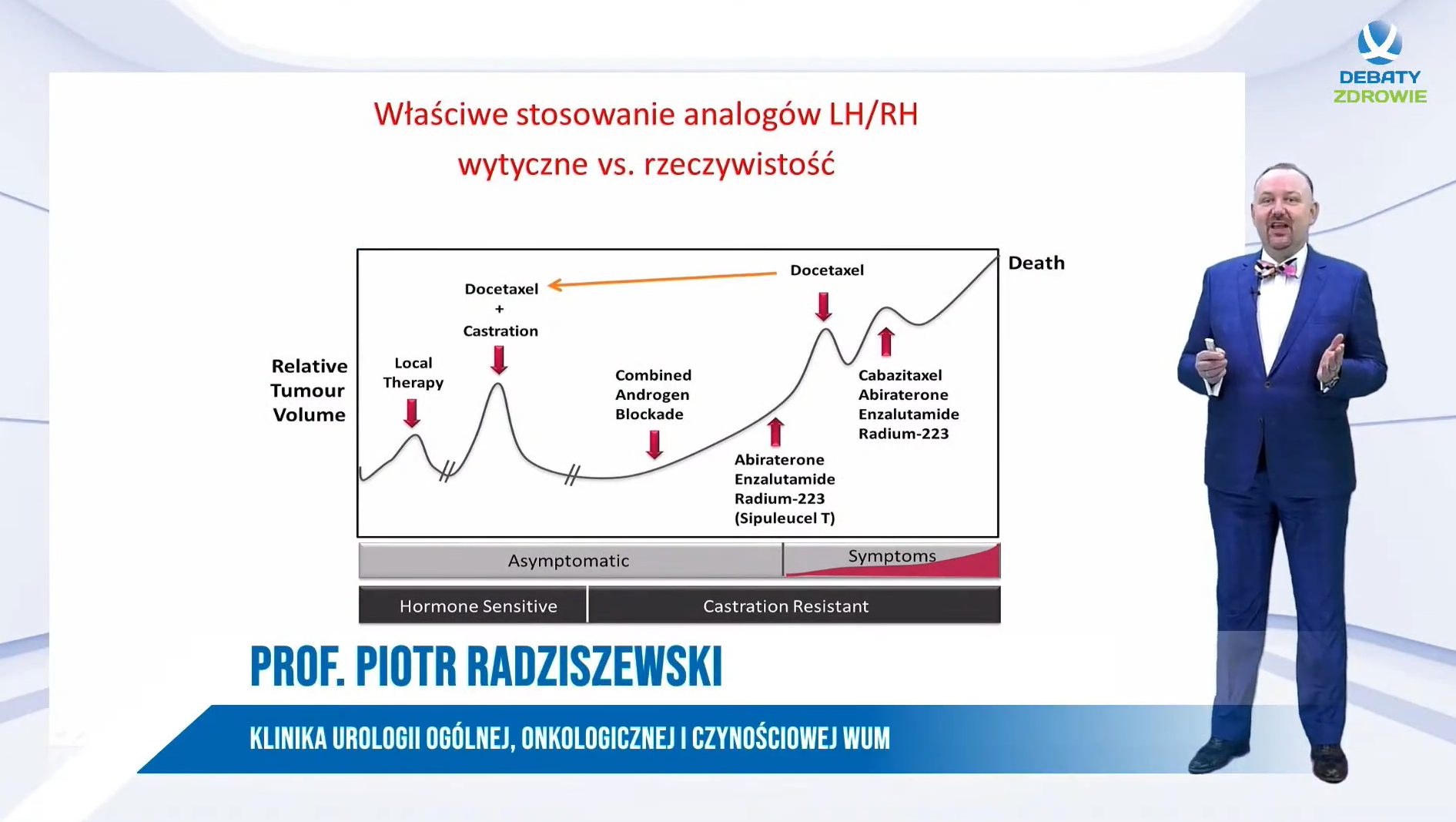 DEBATY
ZDROWIE

Właściwe stosowanie analogów LH/RH
wytyczne vs. rzeczywistość

Relative Tumour Volume

Local Therapy

Docetaxel
+
Castration

Docetaxel

Death

Combined Androgen Blockade

Abiraterone
Enzalutamide
Radium-223
(Sipuleucel T)

Cabazitaxel
Abiraterone
Enzalutamide
Radium-223

Asymptomatic

Symptoms

Hormone Sensitive

Castration Resistant

PROF. PIOTR RADZISZEWSKI

KLINIKA UROLOGII OGÓLNEJ, ONKOLOGICZNEJ I CZYNOŚCIOWEJ WUM